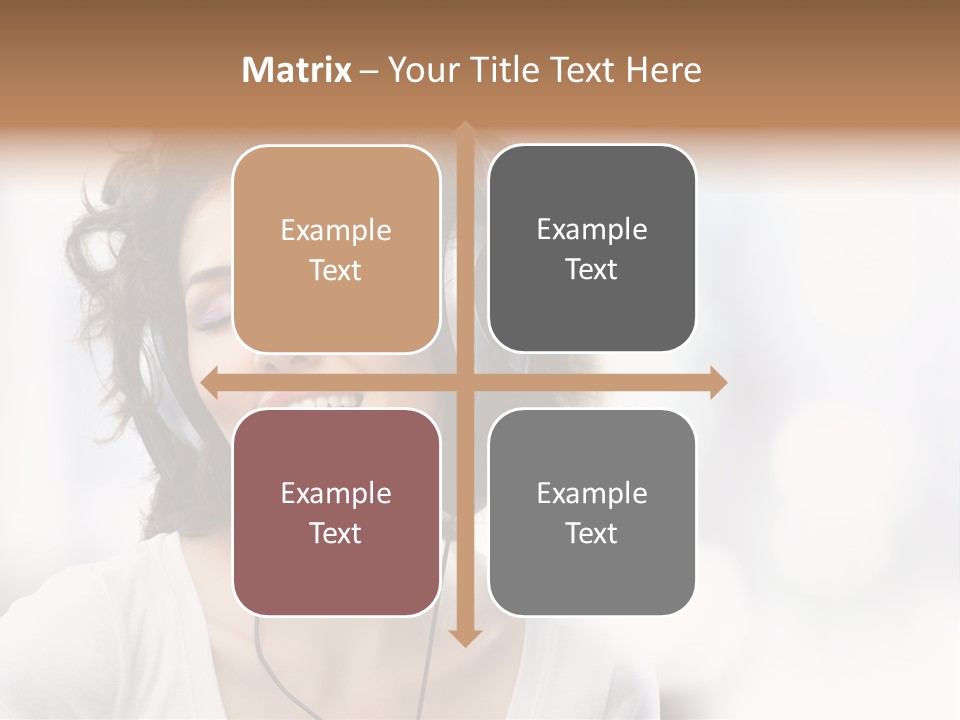 Matrix – Your Title Text Here

Example Text

Example Text

Example Text

Example Text